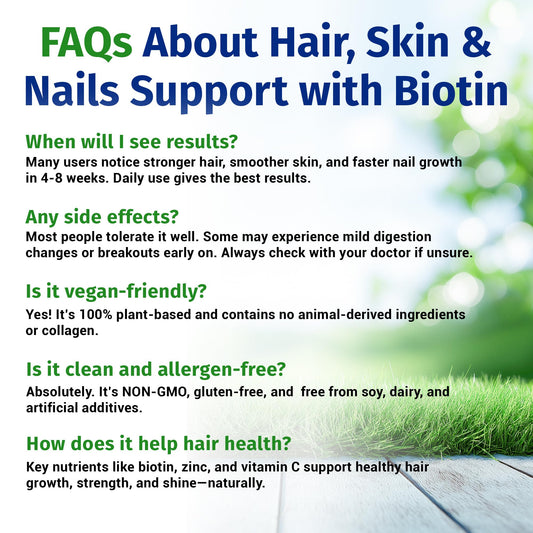 FAQs About Hair, Skin & Nails Support with Biotin

When will I see results?
Many users notice stronger hair, smoother skin, and faster nail growth in 4-8 weeks. Daily use gives the best results.

Any side effects?
Most people tolerate it well. Some may experience mild digestion changes or breakouts early on. Always check with your doctor if unsure.

Is it vegan-friendly?
Yes! It's 100% plant-based and contains no animal-derived ingredients or collagen.

Is it clean and allergen-free?
Absolutely. It's NON-GMO, gluten-free, and free from soy, dairy, and artificial additives.

How does it help hair health?
Key nutrients like biotin, zinc, and vitamin C support healthy hair growth, strength, and shine—naturally.